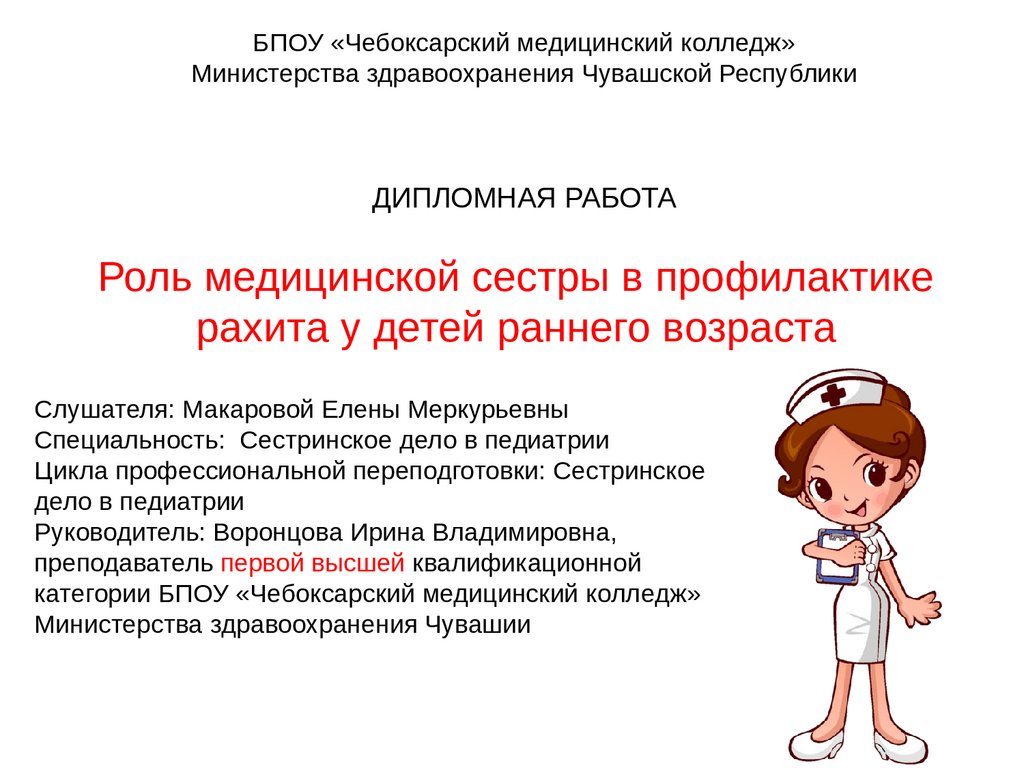 БПОУ «Чебоксарский медицинский колледж»
Министерства здравоохранения Чувашской Республики

ДИПЛОМНАЯ РАБОТА

Роль медицинской сестры в профилактике рахита у детей раннего возраста

Слушателя: Макаровой Елены Меркурьевны
Специальность: Сестринское дело в педиатрии
Цикла профессиональной переподготовки: Сестринское дело в педиатрии
Руководитель: Воронцова Ирина Владимировна, преподаватель первой высшей квалификационной категории БПОУ «Чебоксарский медицинский колледж» Министерства здравоохранения Чувашии